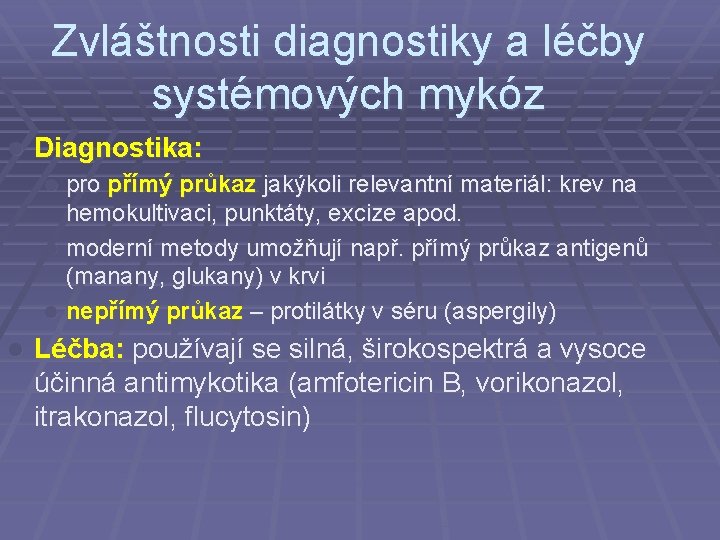 Zvláštnosti diagnostiky a léčby systémových mykóz

Diagnostika:

pro přímý průkaz jakýkoli relevantní materiál: krev na hemokultivaci, punktáty, excize apod.

moderní metody umožňují např. přímý průkaz antigenů (manany, glukany) v krvi

nepřímý průkaz – protilátky v séru (aspergily)

Léčba: používají se silná, širokospektrá a vysoce účinná antimykotika (amfotericin B, vorikonazol, itrakonazol, flucytosin)